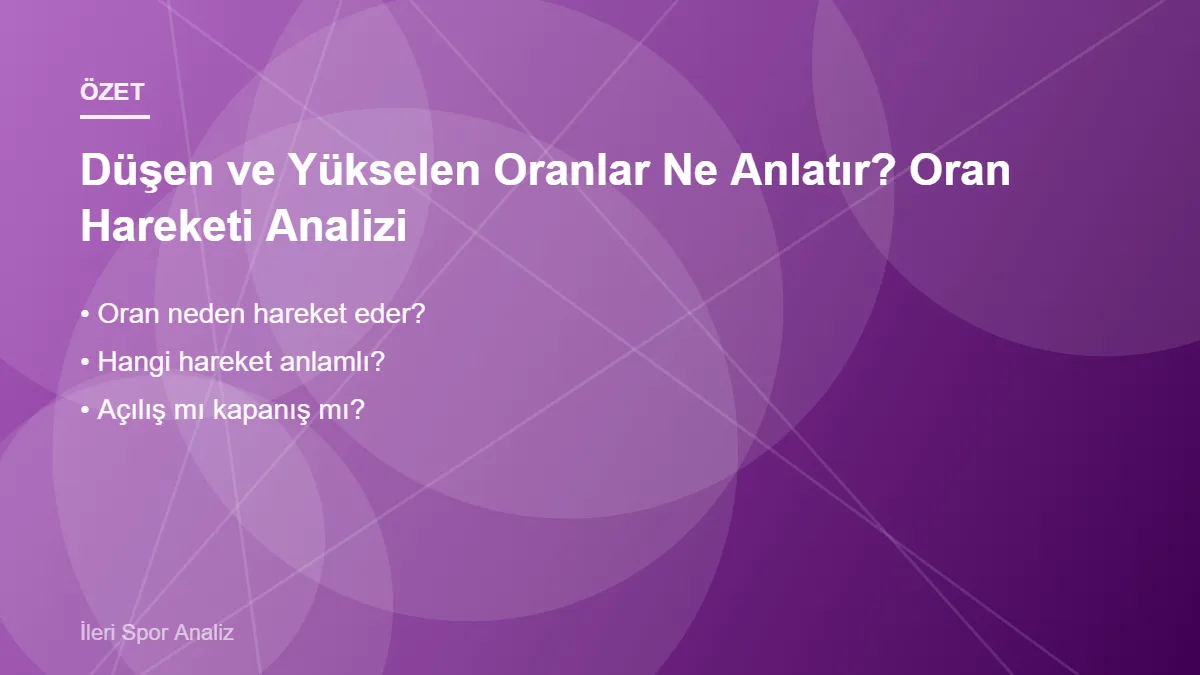 ÖZET

Düşen ve Yükselen Oranlar Ne Anlatır? Oran Hareketi Analizi

• Oran neden hareket eder?
• Hangi hareket anlamlı?
• Açılış mı kapanış mı?

İleri Spor Analiz